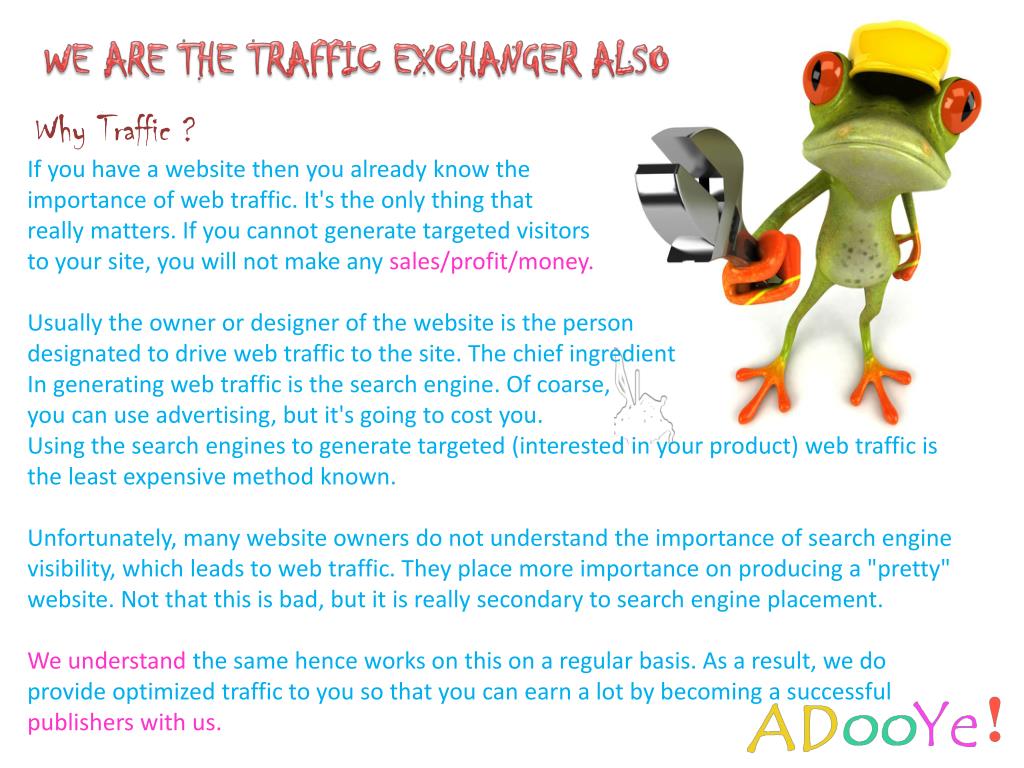 WE ARE THE TRAFFIC EXCHANGER ALSO

Why Traffic ?

If you have a website then you already know the importance of web traffic. It's the only thing that really matters. If you cannot generate targeted visitors to your site, you will not make any sales/profit/money.

Usually the owner or designer of the website is the person designated to drive web traffic to the site. The chief ingredient In generating web traffic is the search engine. Of coarse, you can use advertising, but it's going to cost you. Using the search engines to generate targeted (interested in your product) web traffic is the least expensive method known.

Unfortunately, many website owners do not understand the importance of search engine visibility, which leads to web traffic. They place more importance on producing a "pretty" website. Not that this is bad, but it is really secondary to search engine placement.

We understand the same hence works on this on a regular basis. As a result, we do provide optimized traffic to you so that you can earn a lot by becoming a successful publishers with us.

ADooYe!